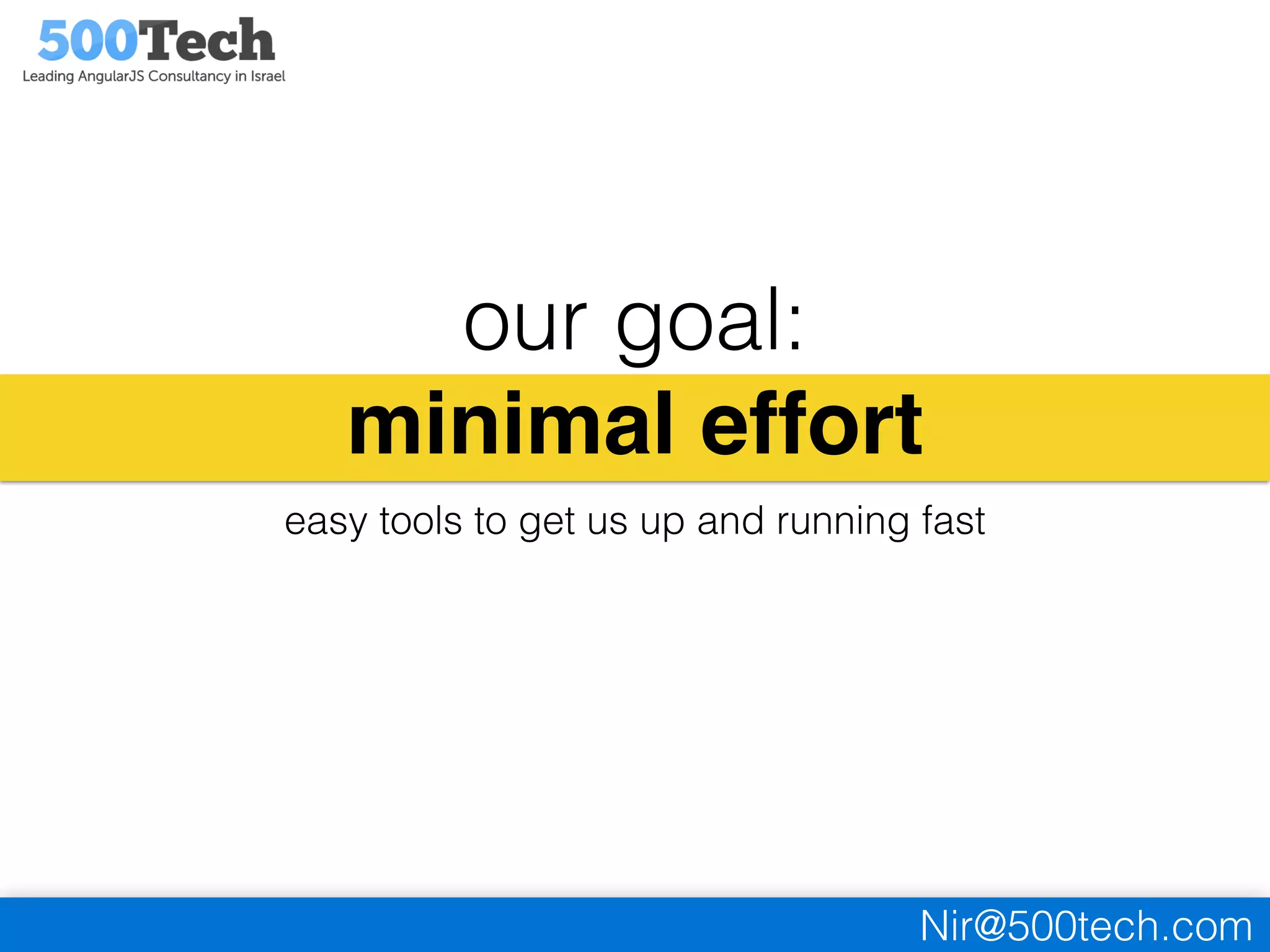 500Tech
Leading AngularJS Consultancy in Israel

our goal:

minimal effort

easy tools to get us up and running fast

Nir@500tech.com